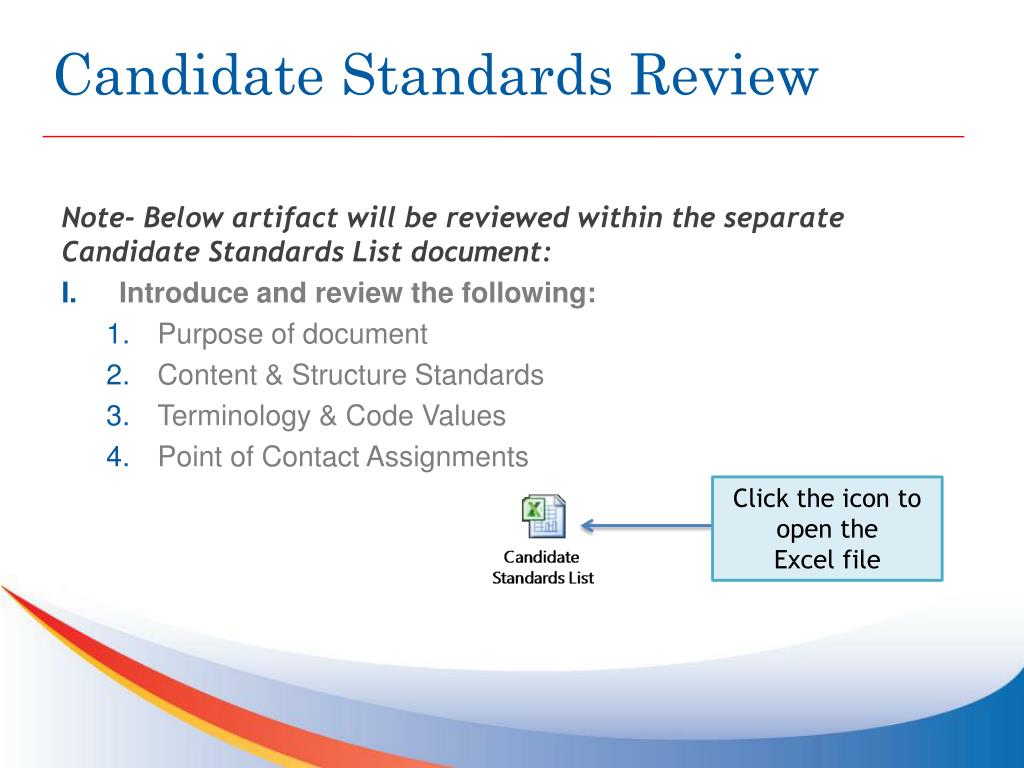 Candidate Standards Review

Note- Below artifact will be reviewed within the separate Candidate Standards List document:

I. Introduce and review the following:
1. Purpose of document
2. Content & Structure Standards
3. Terminology & Code Values
4. Point of Contact Assignments

Candidate Standards List

Click the icon to open the Excel file